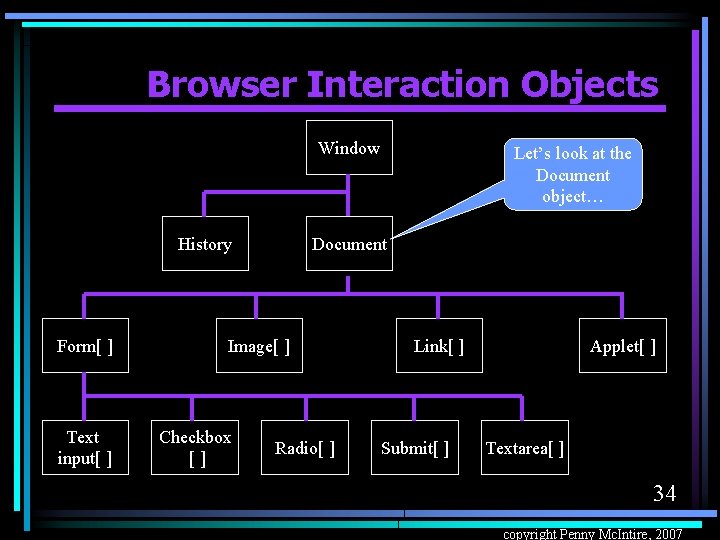 Browser Interaction Objects

Window

Let's look at the Document object…

History

Document

Form[ ]

Image[ ]

Link[ ]

Applet[ ]

Text input[ ]

Checkbox [ ]

Radio[ ]

Submit[ ]

Textarea[ ]

34

copyright Penny McIntire, 2007